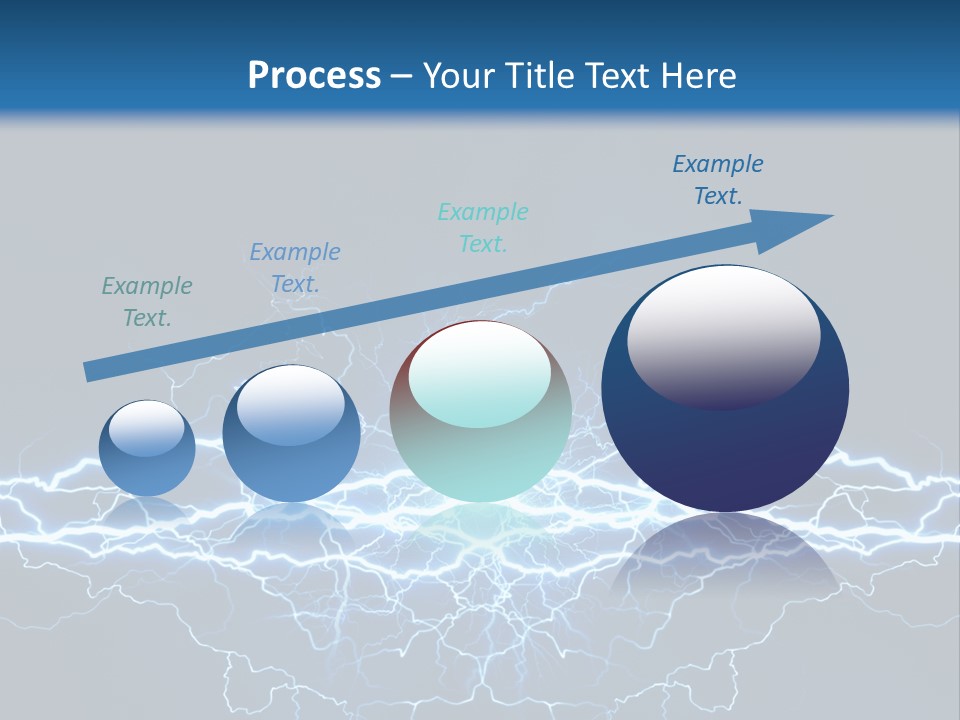 Process – Your Title Text Here

Example Text.

Example Text.

Example Text.

Example Text.